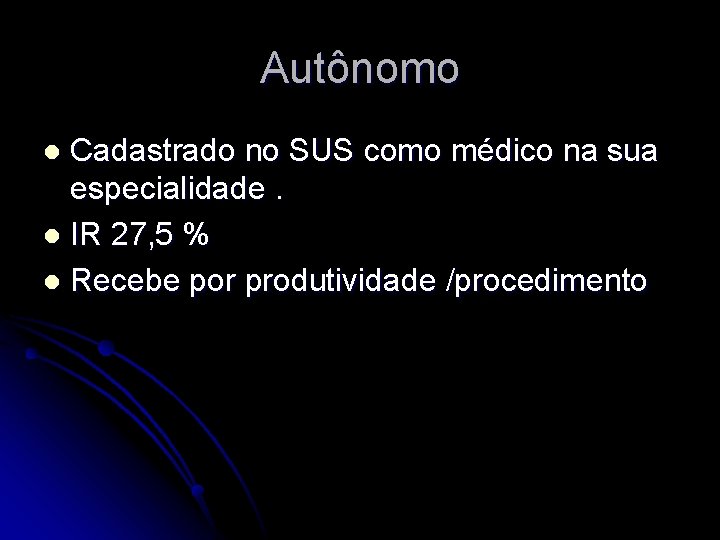 Autônomo

- Cadastrado no SUS como médico na sua especialidade .
- IR 27,5 %
- Recebe por produtividade /procedimento